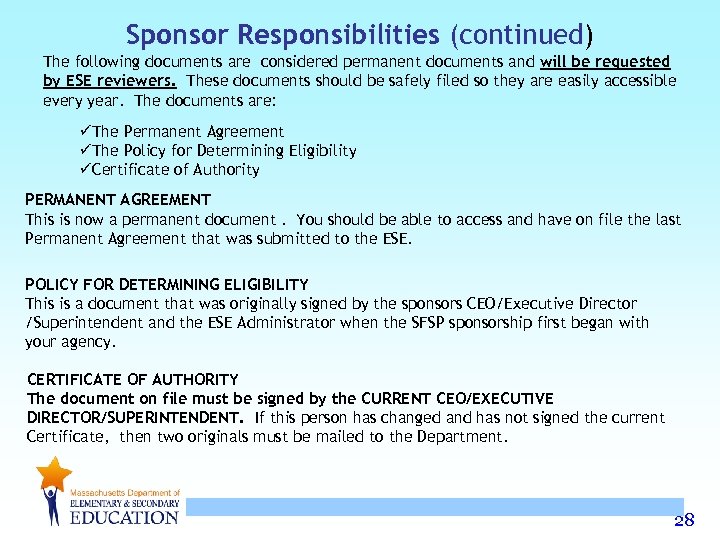 Sponsor Responsibilities (continued)

The following documents are considered permanent documents and will be requested by ESE reviewers. These documents should be safely filed so they are easily accessible every year. The documents are:

✓The Permanent Agreement
✓The Policy for Determining Eligibility
✓Certificate of Authority

PERMANENT AGREEMENT
This is now a permanent document . You should be able to access and have on file the last Permanent Agreement that was submitted to the ESE.

POLICY FOR DETERMINING ELIGIBILITY
This is a document that was originally signed by the sponsors CEO/Executive Director /Superintendent and the ESE Administrator when the SFSP sponsorship first began with your agency.

CERTIFICATE OF AUTHORITY
The document on file must be signed by the CURRENT CEO/EXECUTIVE DIRECTOR/SUPERINTENDENT. If this person has changed and has not signed the current Certificate, then two originals must be mailed to the Department.

Massachusetts Department of
ELEMENTARY & SECONDARY
EDUCATION

28